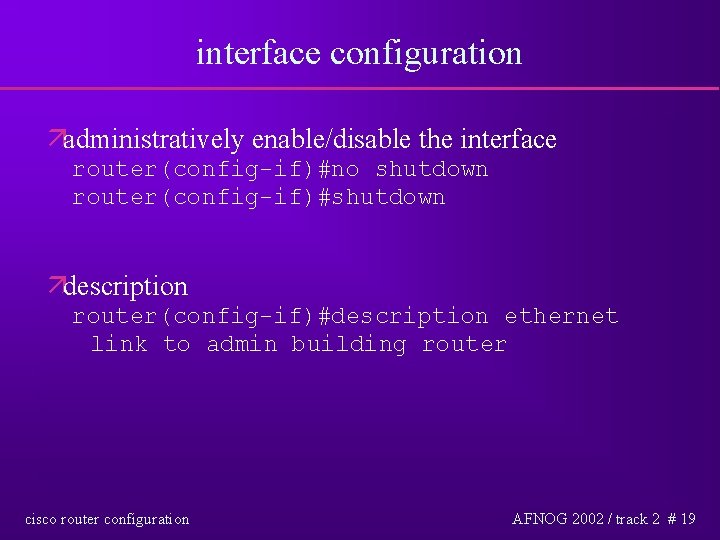 interface configuration

administratively enable/disable the interface
router(config-if)#no shutdown
router(config-if)#shutdown

description
router(config-if)#description ethernet link to admin building router

cisco router configuration

AFNOG 2002 / track 2 # 19